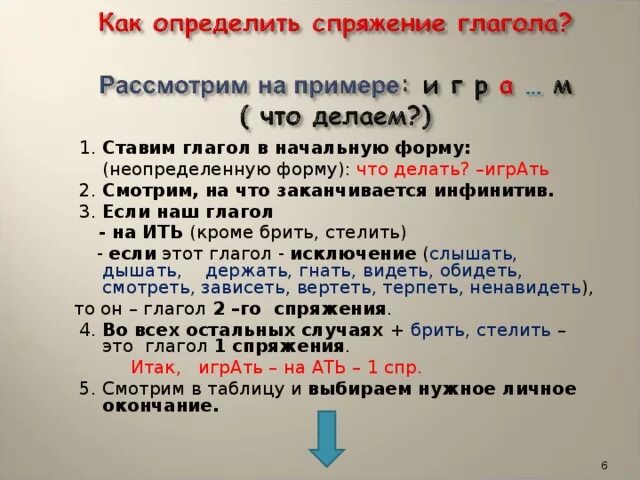 Как определить спряжение глагола?

Рассмотрим на примере: и г р а … м
( что делаем?)

1. Ставим глагол в начальную форму: (неопределенную форму): что делать? –игрАть
2. Смотрим, на что заканчивается инфинитив.
3. Если наш глагол
- на ИТЬ (кроме брить, стелить)
- если этот глагол - исключение (слышать, дышать, держать, гнать, видеть, обидеть, смотреть, зависеть, вертеть, терпеть, ненавидеть),
то он – глагол 2 –го спряжения.
4. Во всех остальных случаях + брить, стелить – это глагол 1 спряжения.
Итак, игрАть – на АТЬ – 1 спр.
5. Смотрим в таблицу и выбираем нужное личное окончание.

6